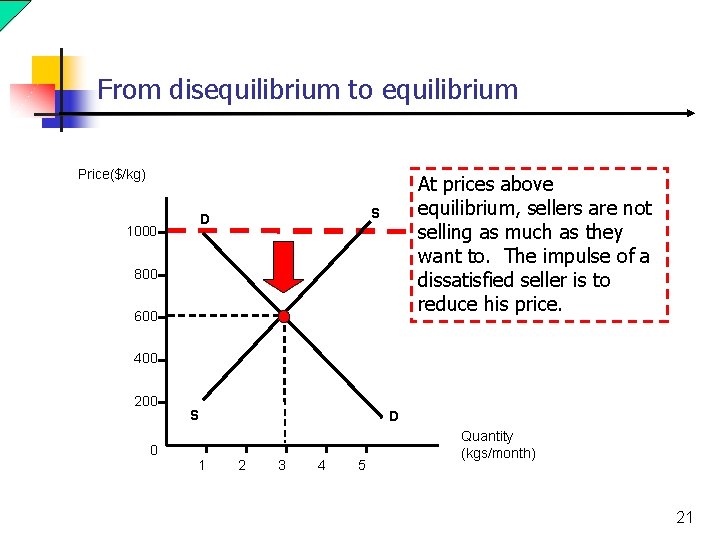 From disequilibrium to equilibrium

Price($/kg)

1000
800
600
400
200
0

D
S
S
D

1 2 3 4 5

Quantity
(kgs/month)

At prices above equilibrium, sellers are not selling as much as they want to. The impulse of a dissatisfied seller is to reduce his price.

21